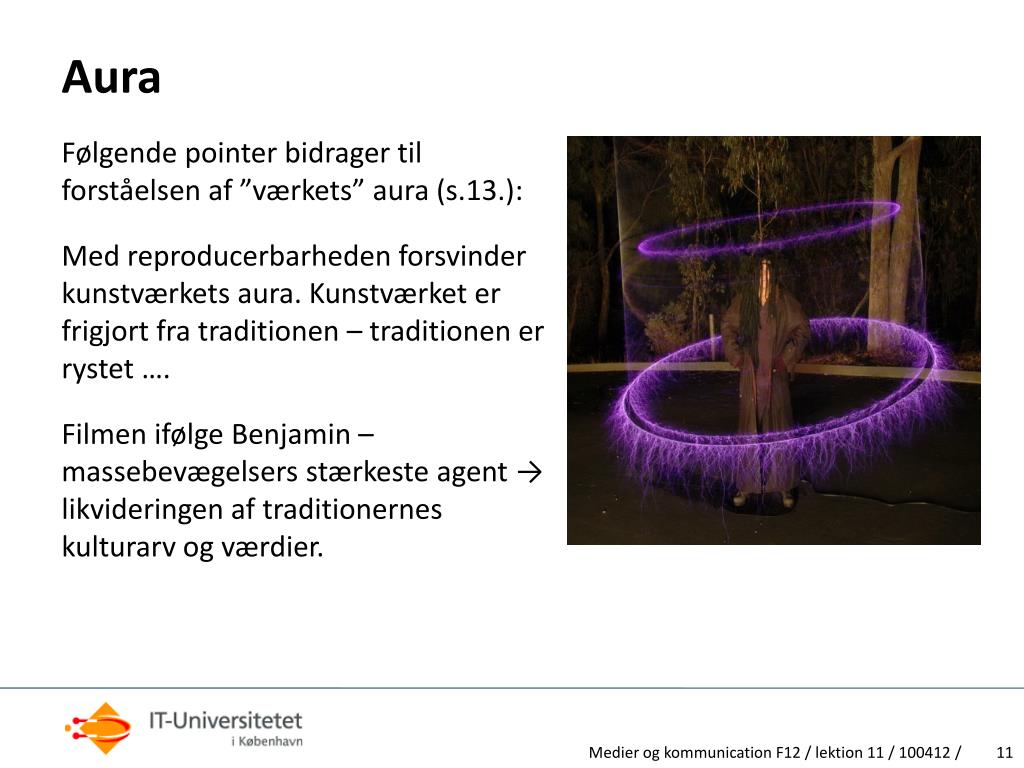 Aura

Følgende pointer bidrager til forståelsen af ”værkets” aura (s.13.):

Med reproducerbarheden forsvinder kunstværkets aura. Kunstværket er frigjort fra traditionen – traditionen er rystet ….

Filmen ifølge Benjamin – massebevægelsers stærkeste agent → likvideringen af traditionernes kulturarv og værdier.

IT-Universitetet i København

Medier og kommunication F12 / lektion 11 / 100412 / 11